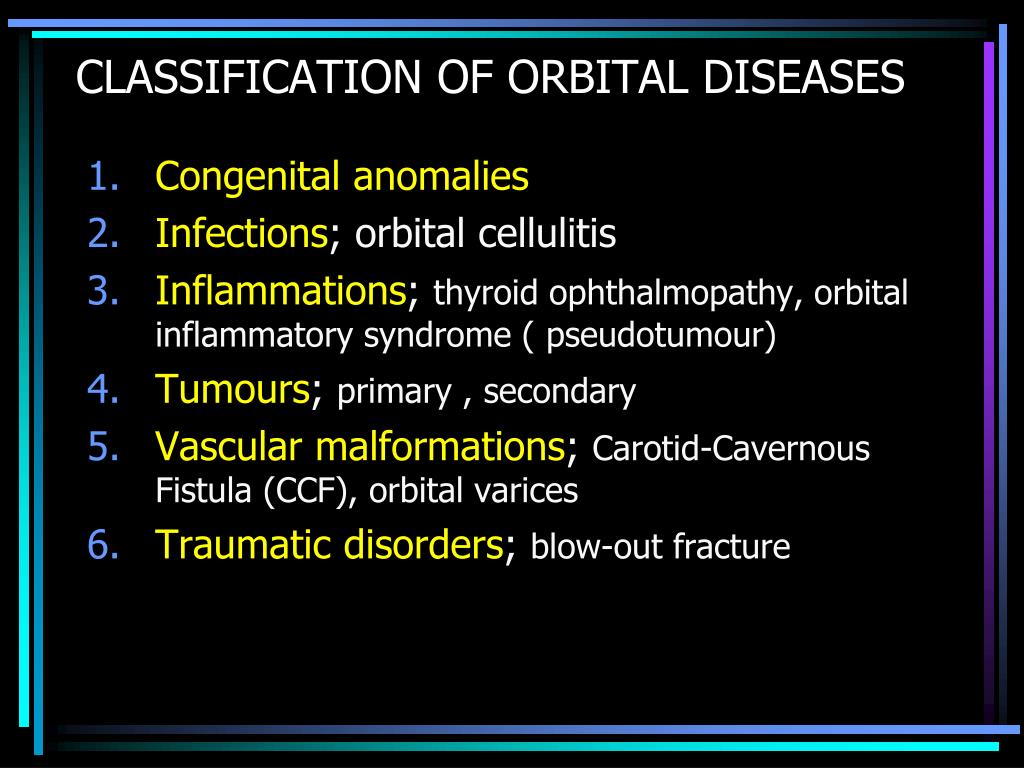 CLASSIFICATION OF ORBITAL DISEASES

1. Congenital anomalies
2. Infections; orbital cellulitis
3. Inflammations; thyroid ophthalmopathy, orbital inflammatory syndrome ( pseudotumour)
4. Tumours; primary , secondary
5. Vascular malformations; Carotid-Cavernous Fistula (CCF), orbital varices
6. Traumatic disorders; blow-out fracture